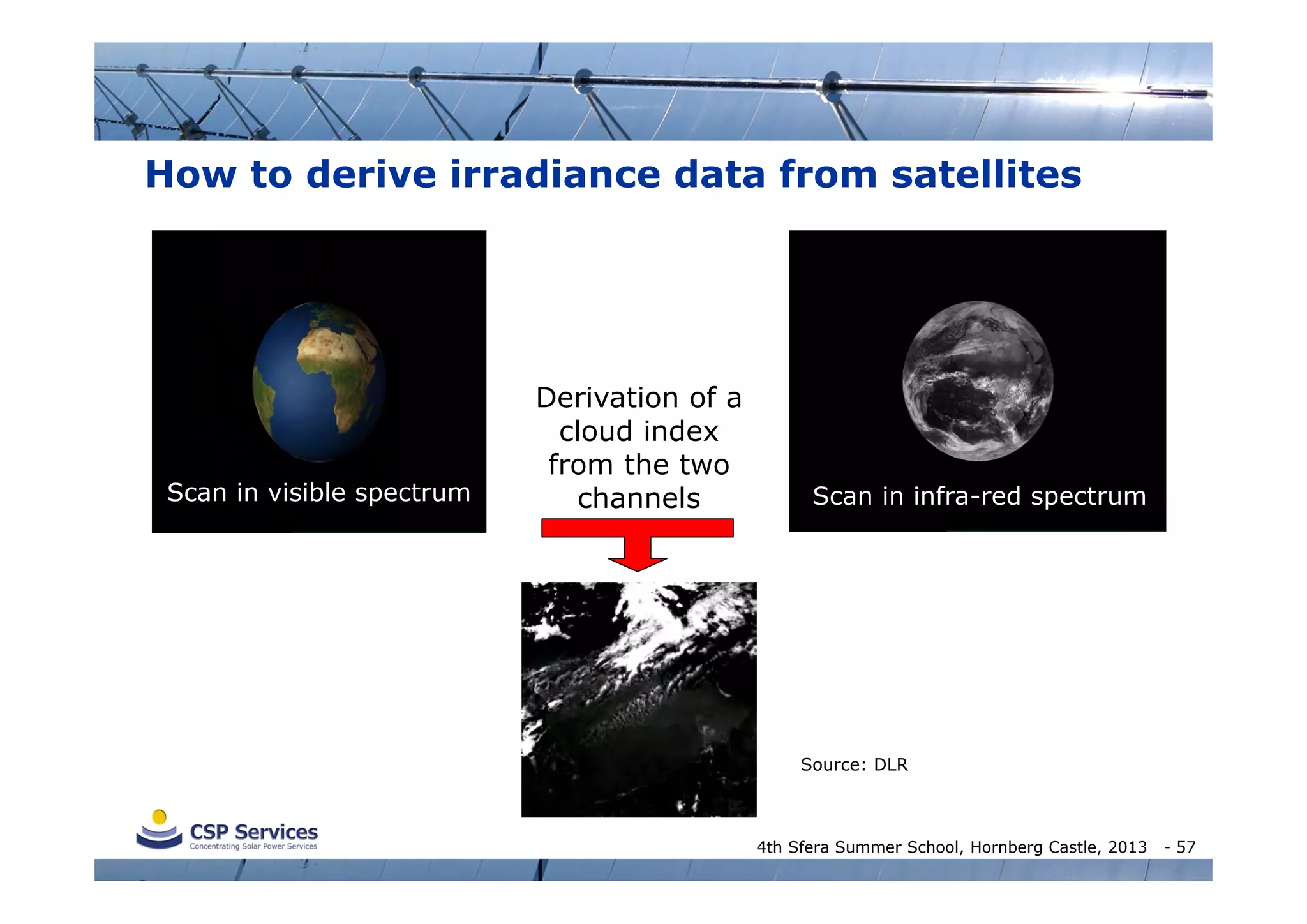 How to derive irradiance data from satellites

Scan in visible spectrum

Derivation of a cloud index from the two channels

Scan in infra-red spectrum

Source: DLR

CSP Services
Concentrating Solar Power Services

4th Sfera Summer School, Hornberg Castle, 2013 - 57